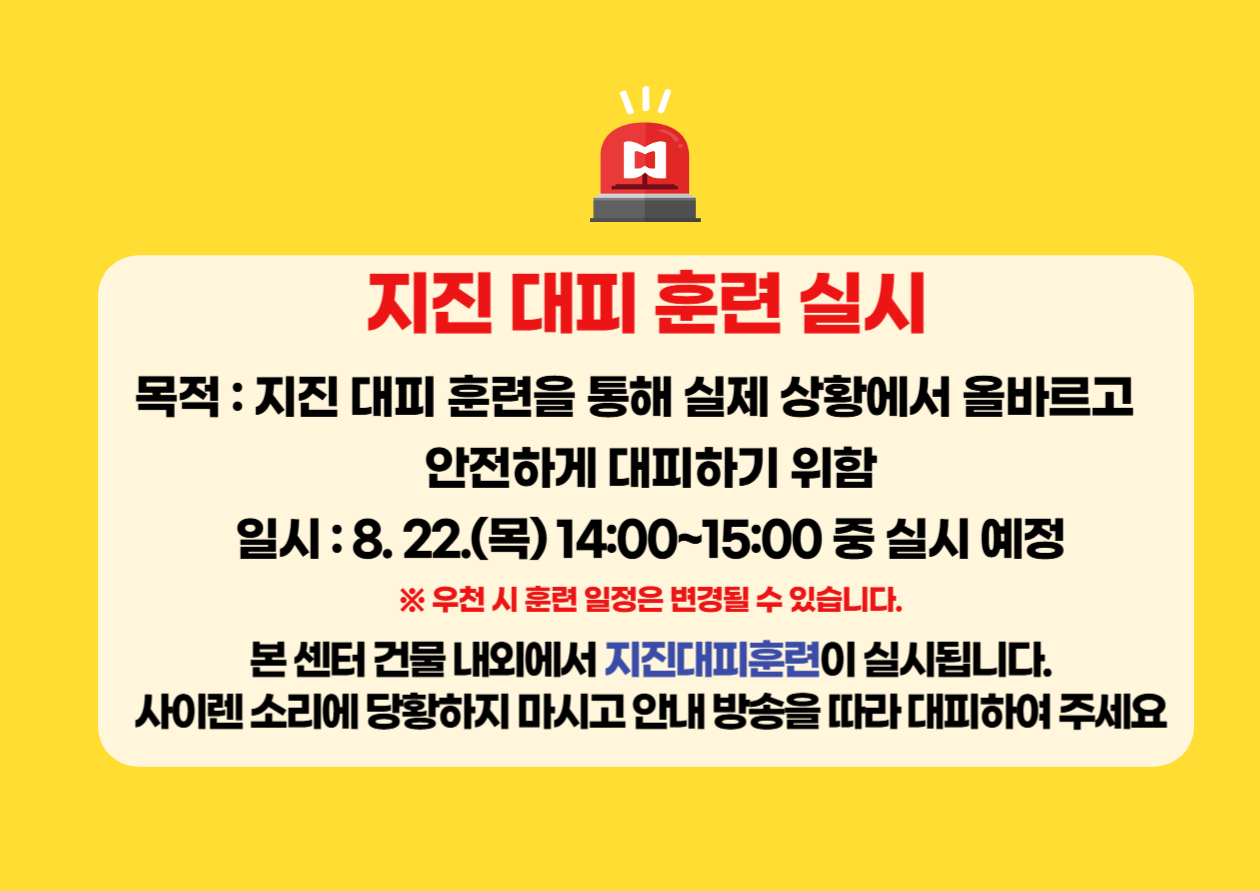 지진 대피 훈련 실시

목적 : 지진 대피 훈련을 통해 실제 상황에서 올바르고 안전하게 대피하기 위함

일시 : 8. 22.(목) 14:00~15:00 중 실시 예정

※ 우천 시 훈련 일정은 변경될 수 있습니다.

본 센터 건물 내외에서 지진대피훈련이 실시됩니다.
사이렌 소리에 당황하지 마시고 안내 방송을 따라 대피하여 주세요